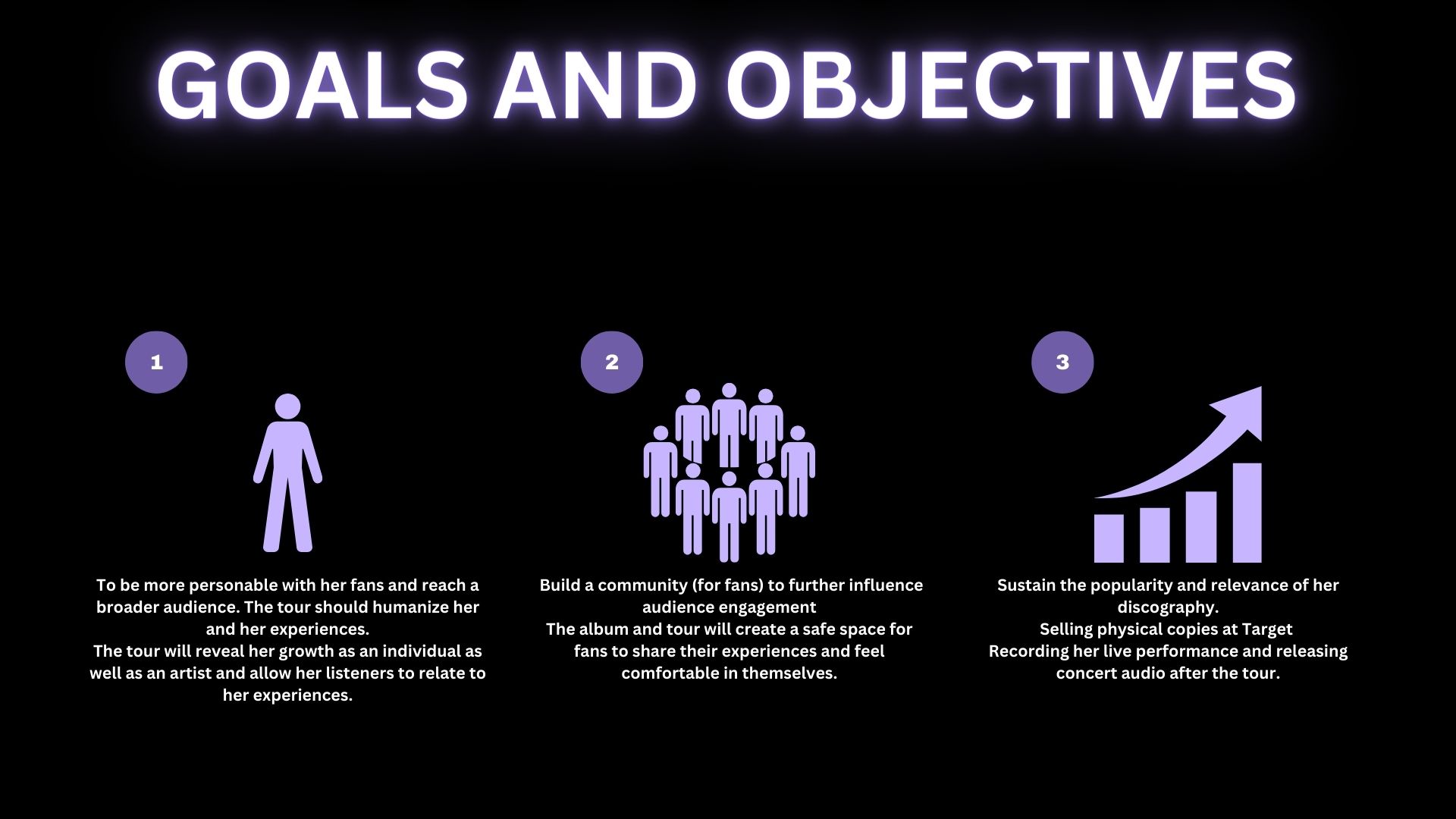 GOALS AND OBJECTIVES

1

To be more personable with her fans and reach a broader audience. The tour should humanize her and her experiences.
The tour will reveal her growth as an individual as well as an artist and allow her listeners to relate to her experiences.

2

Build a community (for fans) to further influence audience engagement
The album and tour will create a safe space for fans to share their experiences and feel comfortable in themselves.

3

Sustain the popularity and relevance of her discography.
Selling physical copies at Target
Recording her live performance and releasing concert audio after the tour.